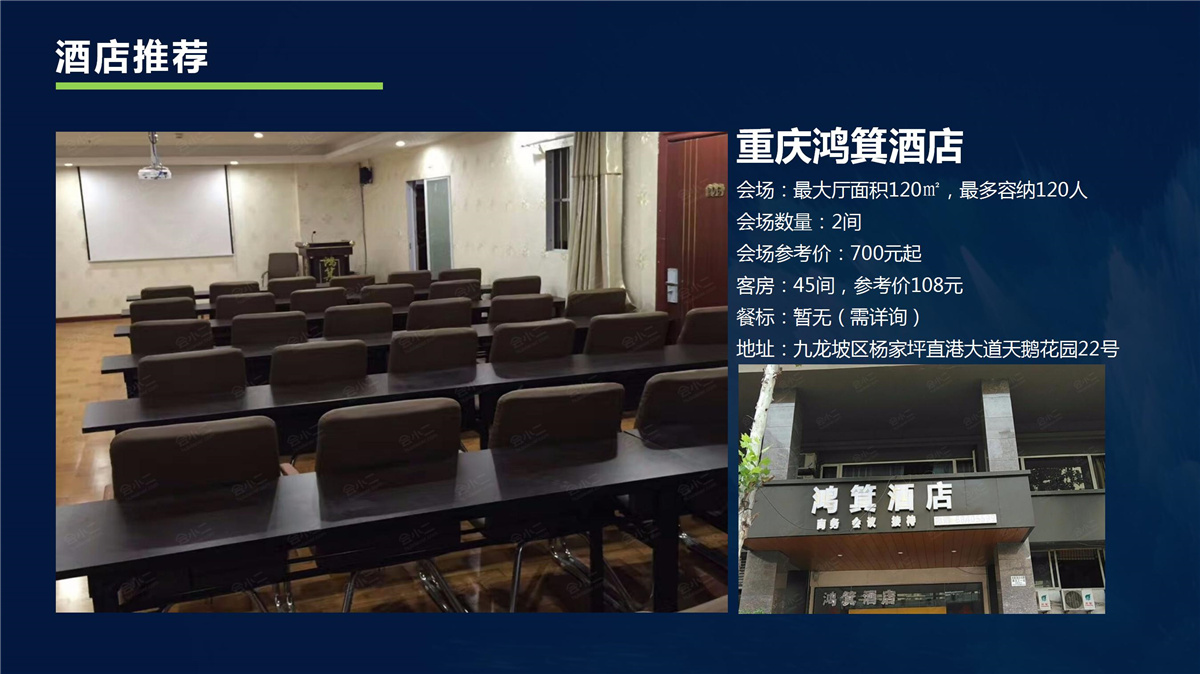 酒店推荐

重庆鸿箕酒店

会场：最大厅面积120㎡，最多容纳120人

会场数量：2间

会场参考价：700元起

客房：45间，参考价108元

餐标：暂无（需详询）

地址：九龙坡区杨家坪直港大道天鹅花园22号

鸿箕酒店
商务 会议 接待

鸿箕酒店